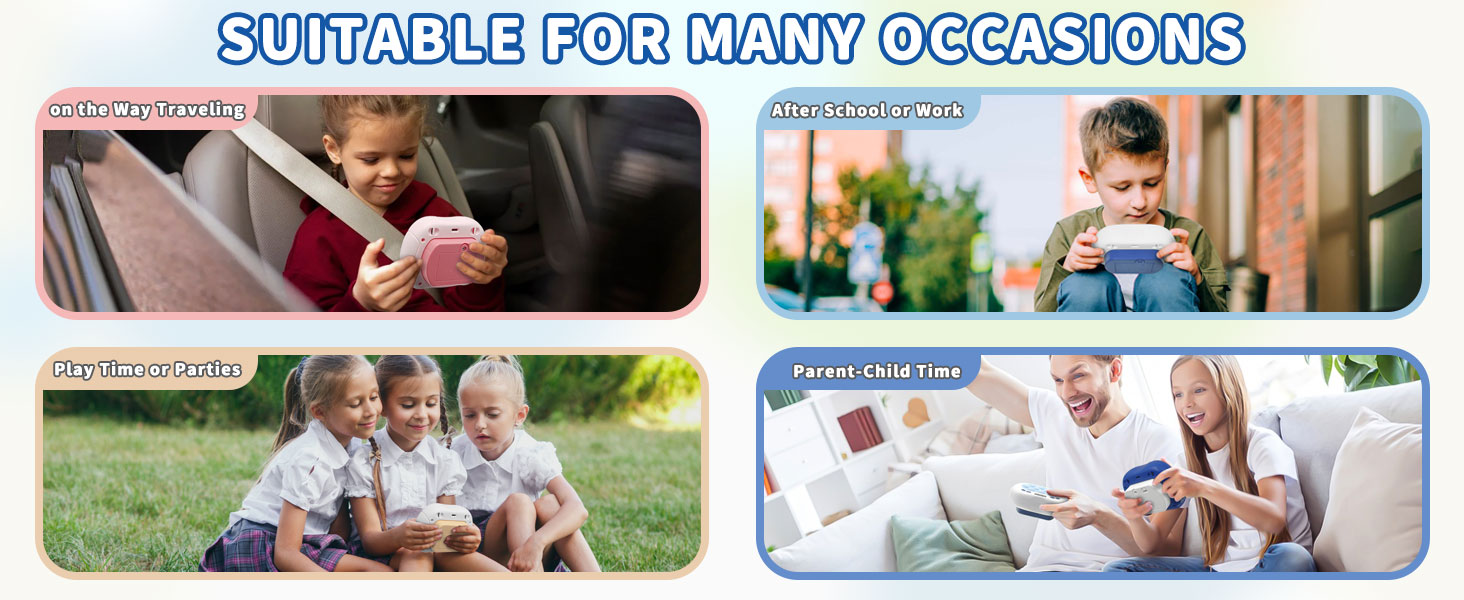 SUITABLE FOR MANY OCCASIONS

on the Way Traveling

After School or Work

Play Time or Parties

Parent-Child Time